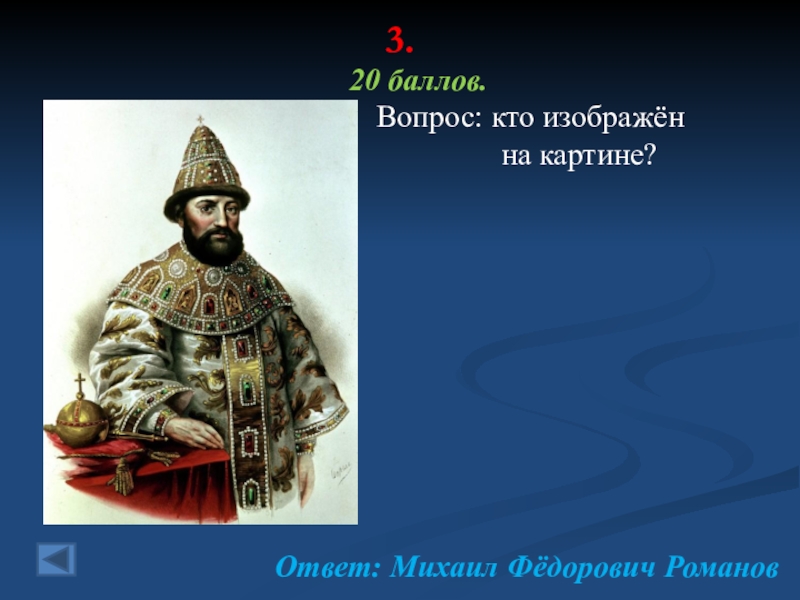 3.
20 баллов.

Вопрос: кто изображён на картине?

Ответ: Михаил Фёдорович Романов